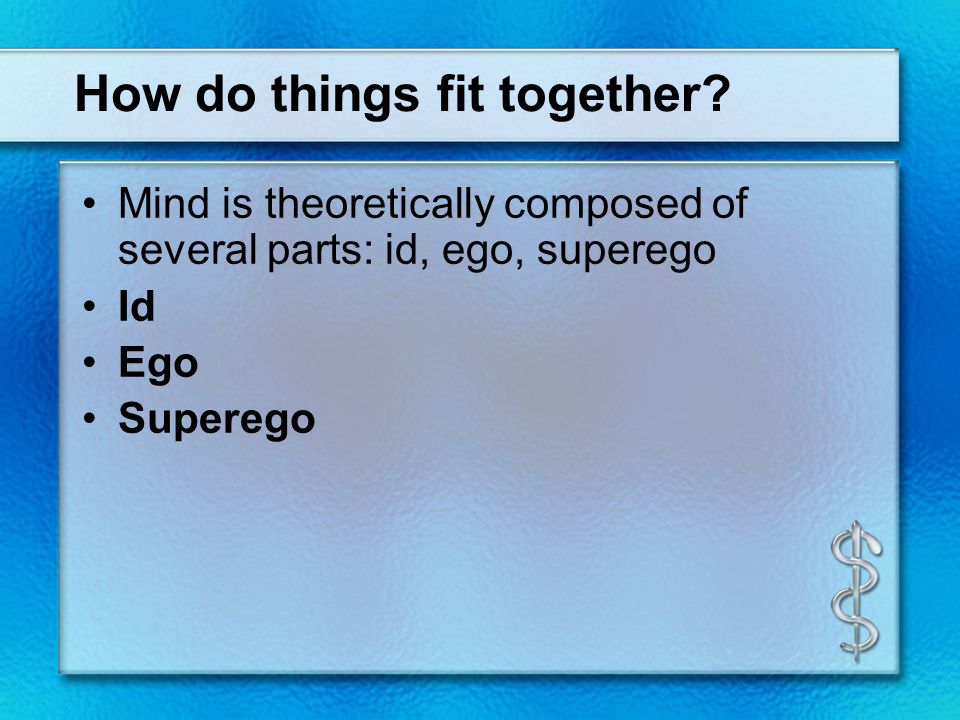 How do things fit together?

• Mind is theoretically composed of several parts: id, ego, superego
• Id
• Ego
• Superego